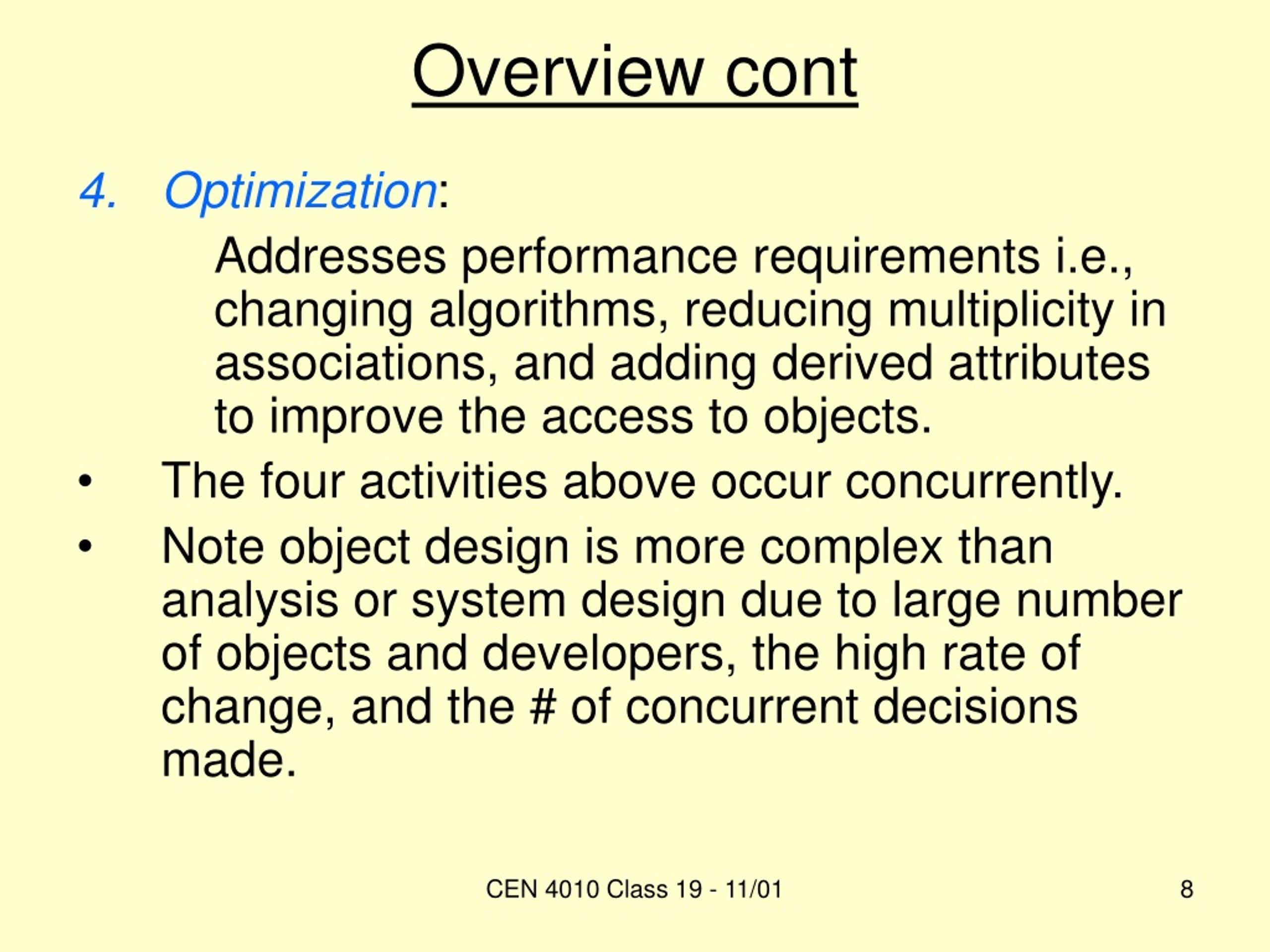 Overview cont

4. Optimization:

Addresses performance requirements i.e., changing algorithms, reducing multiplicity in associations, and adding derived attributes to improve the access to objects.

• The four activities above occur concurrently.

• Note object design is more complex than analysis or system design due to large number of objects and developers, the high rate of change, and the # of concurrent decisions made.

CEN 4010 Class 19 - 11/01

8